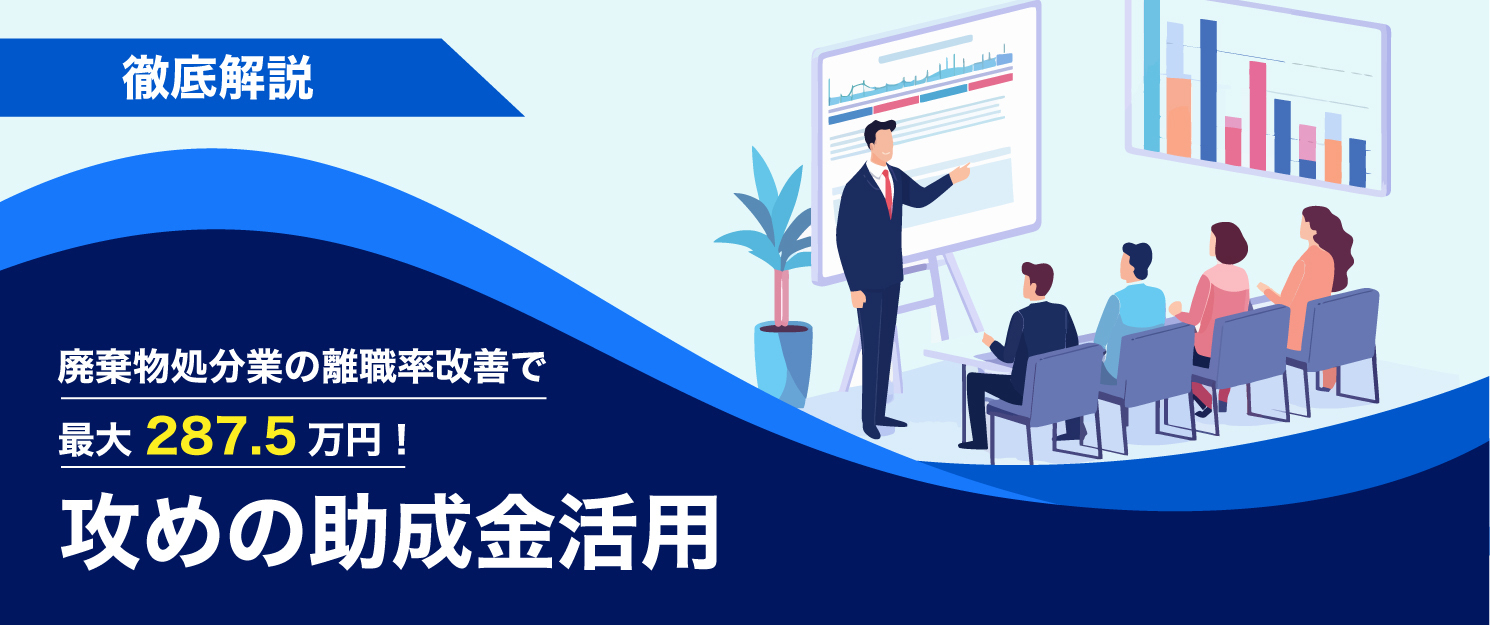 徹底解説

廃棄物処分業の離職率改善で

最大 287.5 万円！

攻めの助成金活用